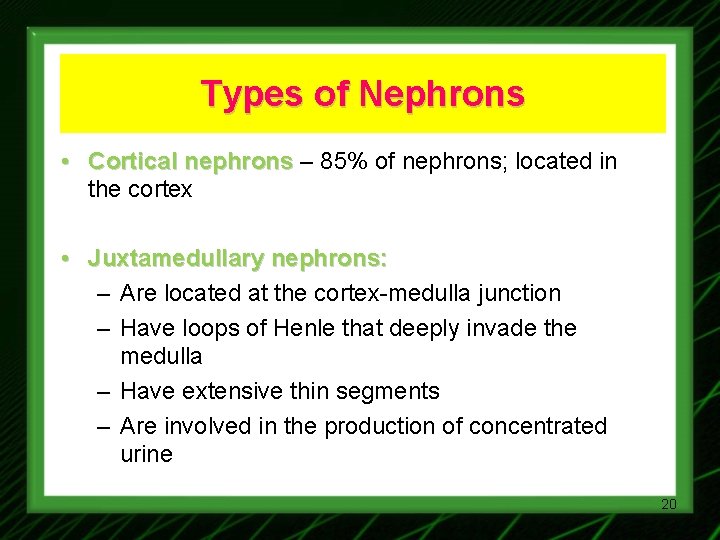 Types of Nephrons

• Cortical nephrons – 85% of nephrons; located in the cortex

• Juxtamedullary nephrons:
– Are located at the cortex-medulla junction
– Have loops of Henle that deeply invade the medulla
– Have extensive thin segments
– Are involved in the production of concentrated urine

20